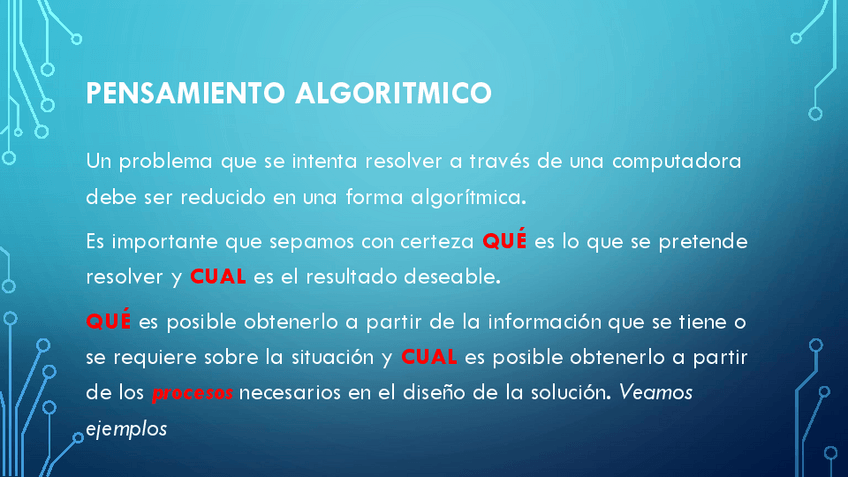 PENSAMIENTO ALGORITMICO

Un problema que se intenta resolver a través de una computadora debe ser reducido en una forma algorítmica.

Es importante que sepamos con certeza QUÉ es lo que se pretende resolver y CUAL es el resultado deseable.

QUÉ es posible obtenerlo a partir de la información que se tiene o se requiere sobre la situación y CUAL es posible obtenerlo a partir de los procesos necesarios en el diseño de la solución. Veamos ejemplos